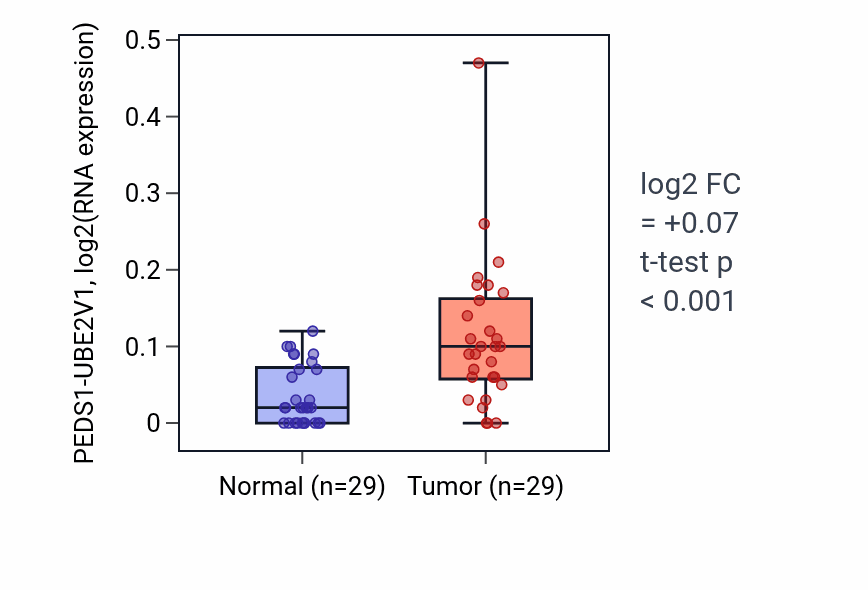 PEDS1-UBE2V1, log2(RNA expression)

0.5
0.4
0.3
0.2
0.1
0

Normal (n=29) Tumor (n=29)

log2 FC = +0.07
t-test p < 0.001